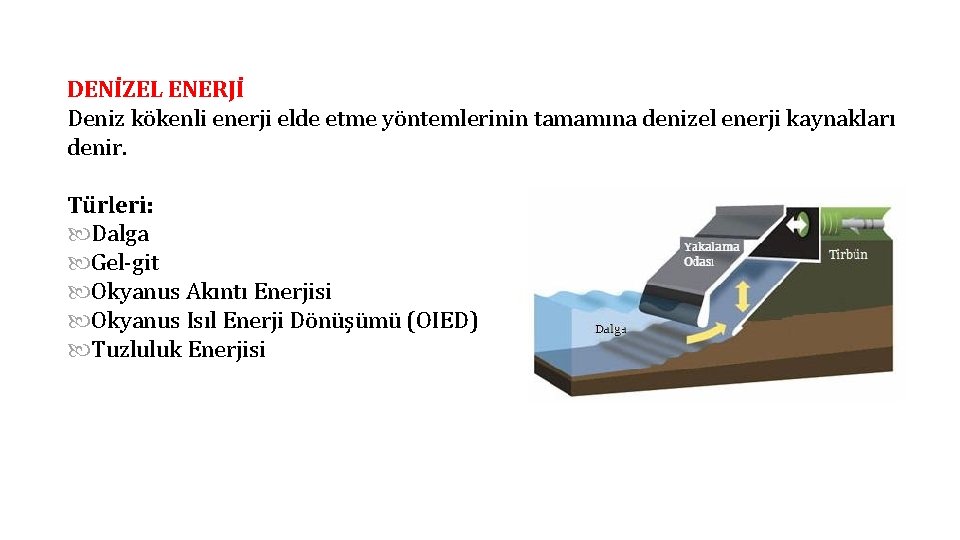 DENİZEL ENERJİ
Deniz kökenli enerji elde etme yöntemlerinin tamamına denizel enerji kaynakları denir.

Türleri:
Dalga
Gel-git
Okyanus Akıntı Enerjisi
Okyanus Isıl Enerji Dönüşümü (OIED)
Tuzluluk Enerjisi

Yakalama Odası
Tirbün
Dalga